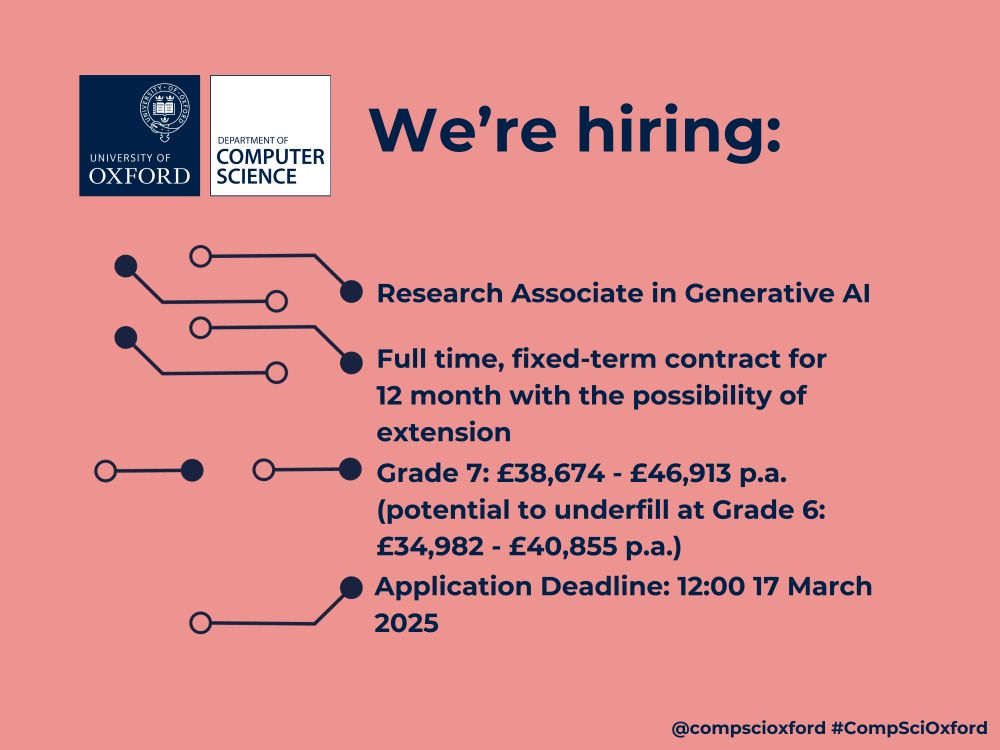 UNIVERSITY OF OXFORD

DEPARTMENT OF COMPUTER SCIENCE

We're hiring:

Research Associate in Generative AI

Full time, fixed-term contract for 12 month with the possibility of extension

Grade 7: £38,674 - £46,913 p.a. (potential to underfill at Grade 6: £34,982 - £40,855 p.a.)

Application Deadline: 12:00 17 March 2025

@compscioxford #CompSciOxford